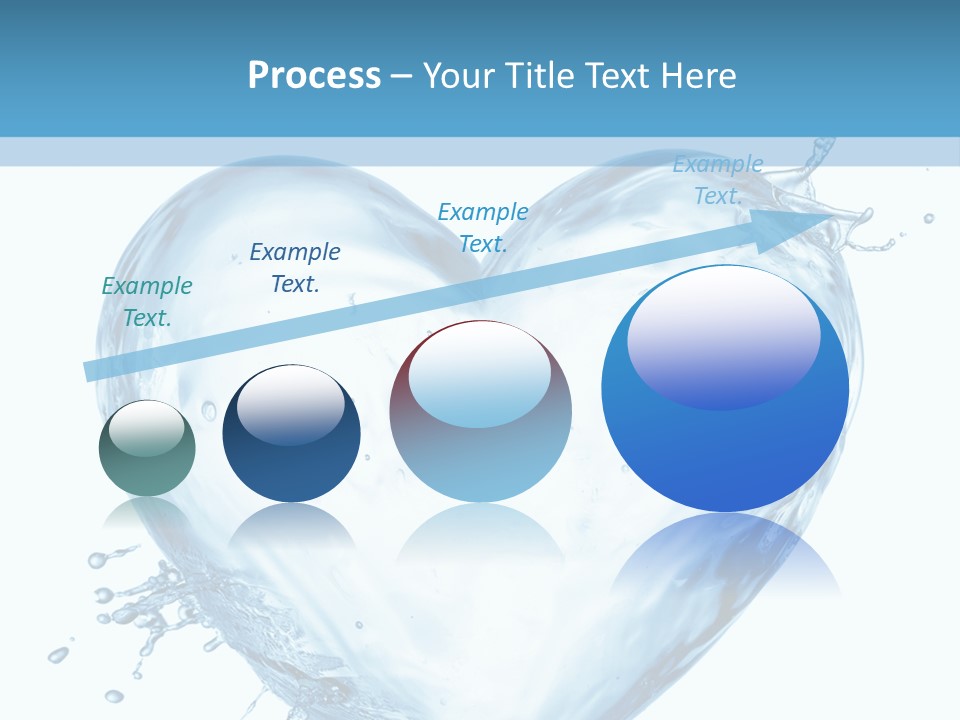 Process – Your Title Text Here

Example Text.

Example Text.

Example Text.

Example Text.